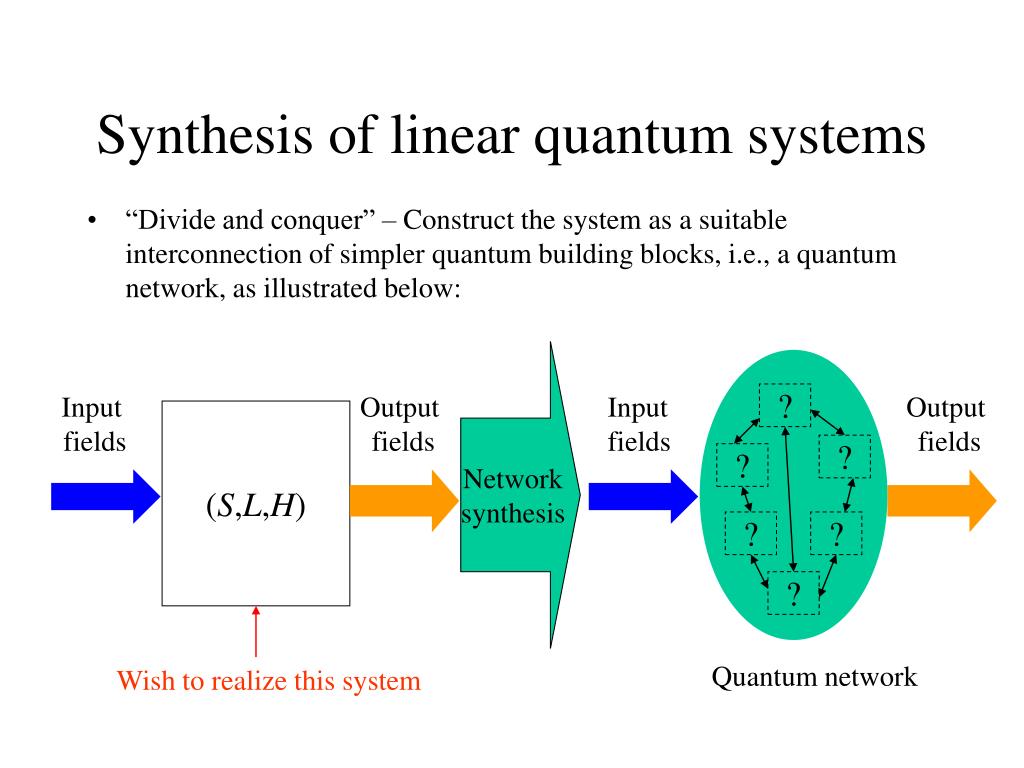 Synthesis of linear quantum systems

• "Divide and conquer" – Construct the system as a suitable interconnection of simpler quantum building blocks, i.e., a quantum network, as illustrated below:

Input fields

$(S,L,H)$

Output fields

Network synthesis

Input fields

?

?

?

?

?

?

Output fields

Wish to realize this system

Quantum network